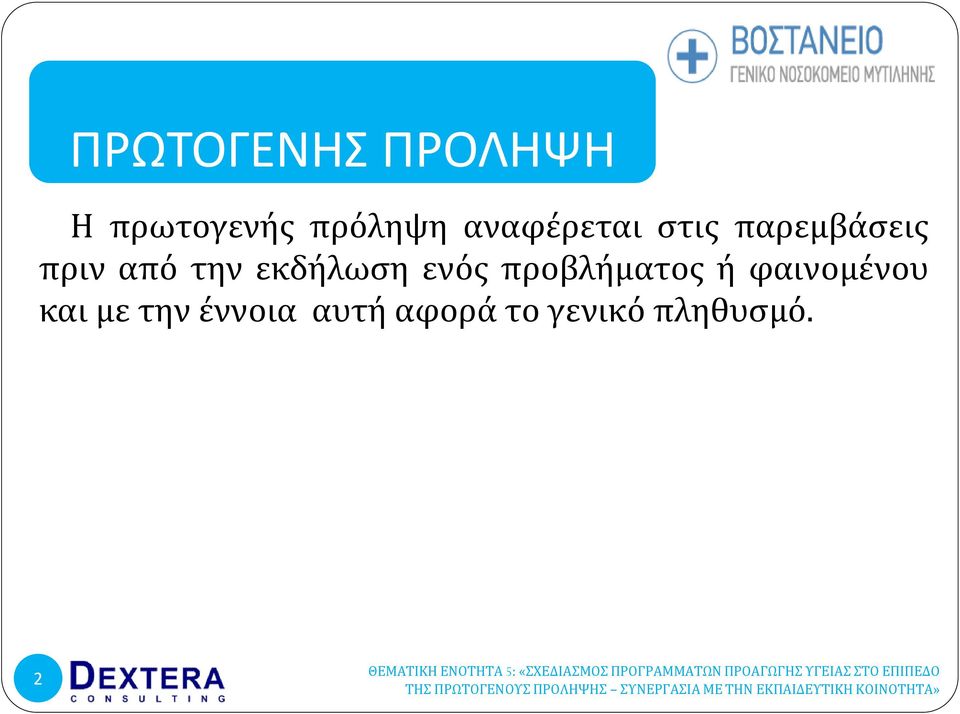 ΒΟΣΤΑΝΕΙΟ
ΓΕΝΙΚΟ ΝΟΣΟΚΟΜΕΙΟ ΜΥΤΙΛΗΝΗΣ

ΠΡΩΤΟΓΕΝΗΣ ΠΡΟΛΗΨΗ

Η πρωτογενής πρόληψη αναφέρεται στις παρεμβάσεις πριν από την εκδήλωση ενός προβλήματος ή φαινομένου και με την έννοια αυτή αφορά το γενικό πληθυσμό.

2

DEXTERA
CONSULTING

ΘΕΜΑΤΙΚΗ ΕΝΟΤΗΤΑ 5: «ΣΧΕΔΙΑΣΜΟΣ ΠΡΟΓΡΑΜΜΑΤΩΝ ΠΡΟΑΓΩΓΗΣ ΥΓΕΙΑΣ ΣΤΟ ΕΠΙΠΕΔΟ ΤΗΣ ΠΡΩΤΟΓΕΝΟΥΣ ΠΡΟΛΗΨΗΣ – ΣΥΝΕΡΓΑΣΙΑ ΜΕ ΤΗΝ ΕΚΠΑΙΔΕΥΤΙΚΗ ΚΟΙΝΟΤΗΤΑ»